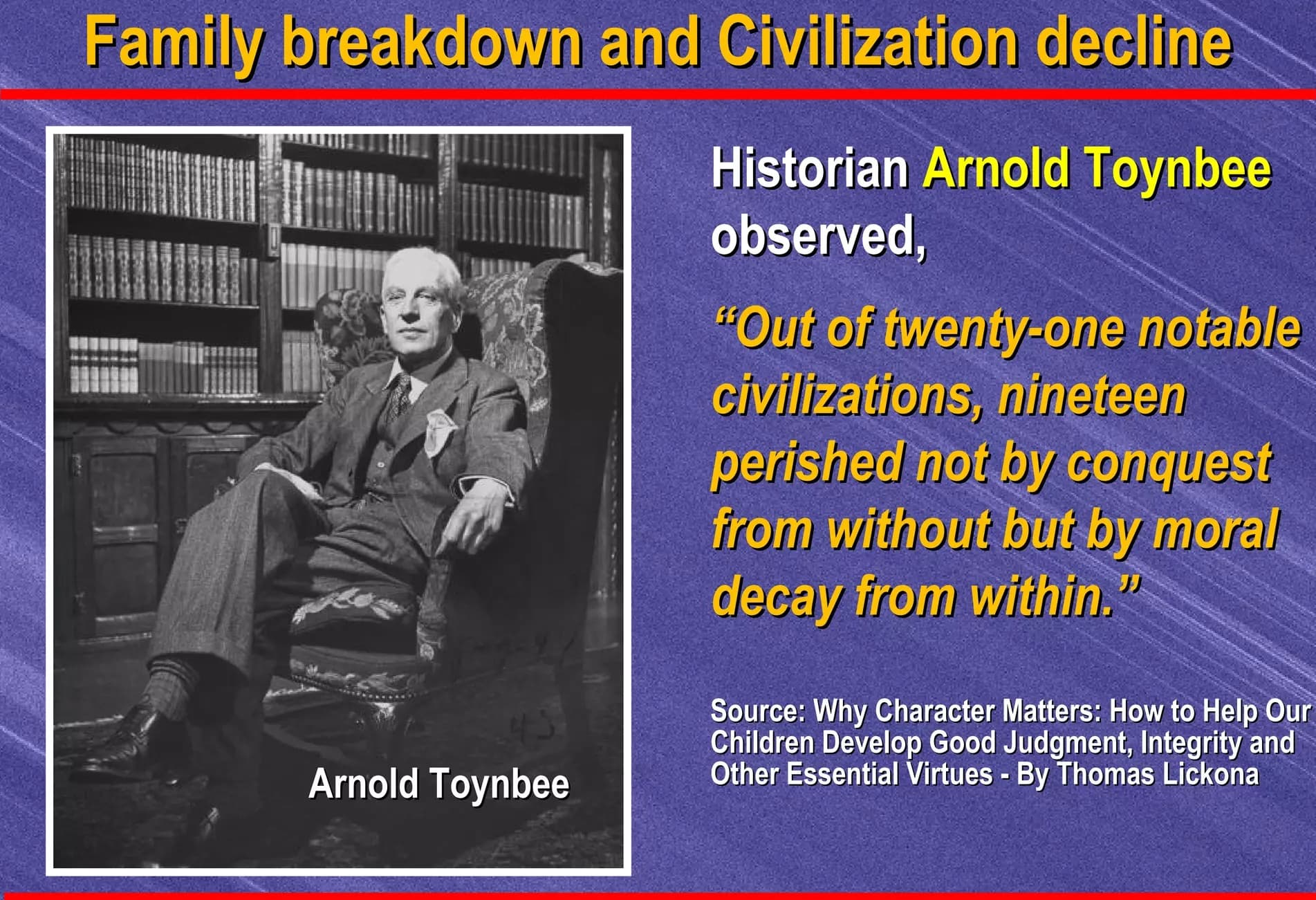 Family breakdown and Civilization decline

Arnold Toynbee

Historian Arnold Toynbee observed,

“Out of twenty-one notable civilizations, nineteen perished not by conquest from without but by moral decay from within.”

Source: Why Character Matters: How to Help Our Children Develop Good Judgment, Integrity and Other Essential Virtues - By Thomas Lickona